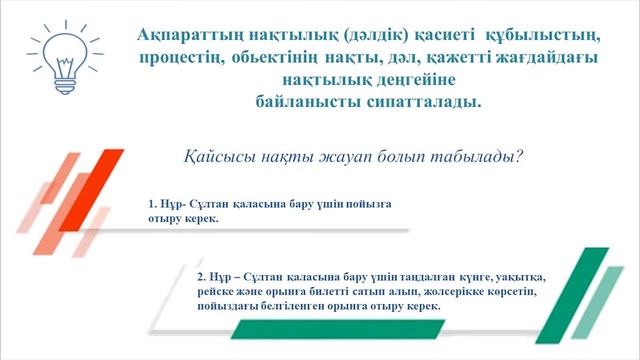 Ақпараттың нақтылық (дәлдік) қасиеті құбылыстың, процестің, обьектінің нақты, дәл, қажетті жағдайдағы нақтылық деңгейіне байланысты сипатталады.

Қайсысы нақты жауап болып табылады?

1. Нұр- Сұлтан қаласына бару үшін пойызға отыру керек.

2. Нұр – Сұлтан қаласына бару үшін таңдалған күнге, уақытқа, рейске және орынға билетті сатып алып, жолсерікке көрсетіп, пойыздағы белгіленген орынға отыру керек.